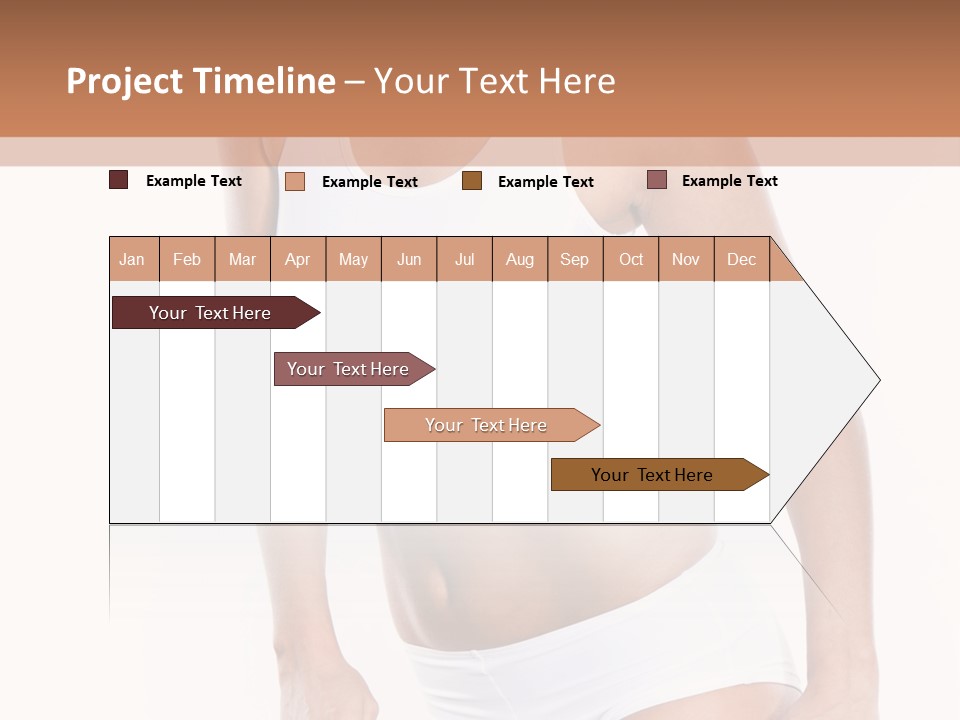 Project Timeline – Your Text Here

Example Text Example Text Example Text Example Text

| Jan | Feb | Mar | Apr | May | Jun | Jul | Aug | Sep | Oct | Nov | Dec |
|---|---|---|---|---|---|---|---|---|---|---|---|

Your Text Here

Your Text Here

Your Text Here

Your Text Here